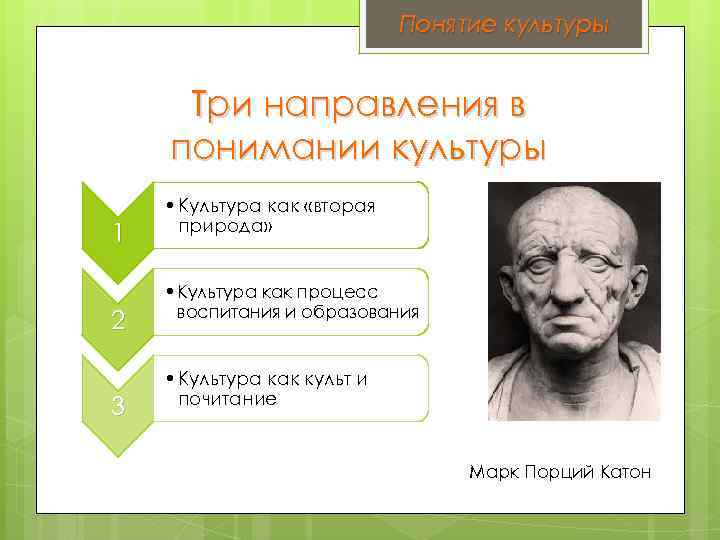 Понятие культуры

Три направления в понимании культуры

1
• Культура как «вторая природа»

2
• Культура как процесс воспитания и образования

3
• Культура как культ и почитание

Марк Порций Катон